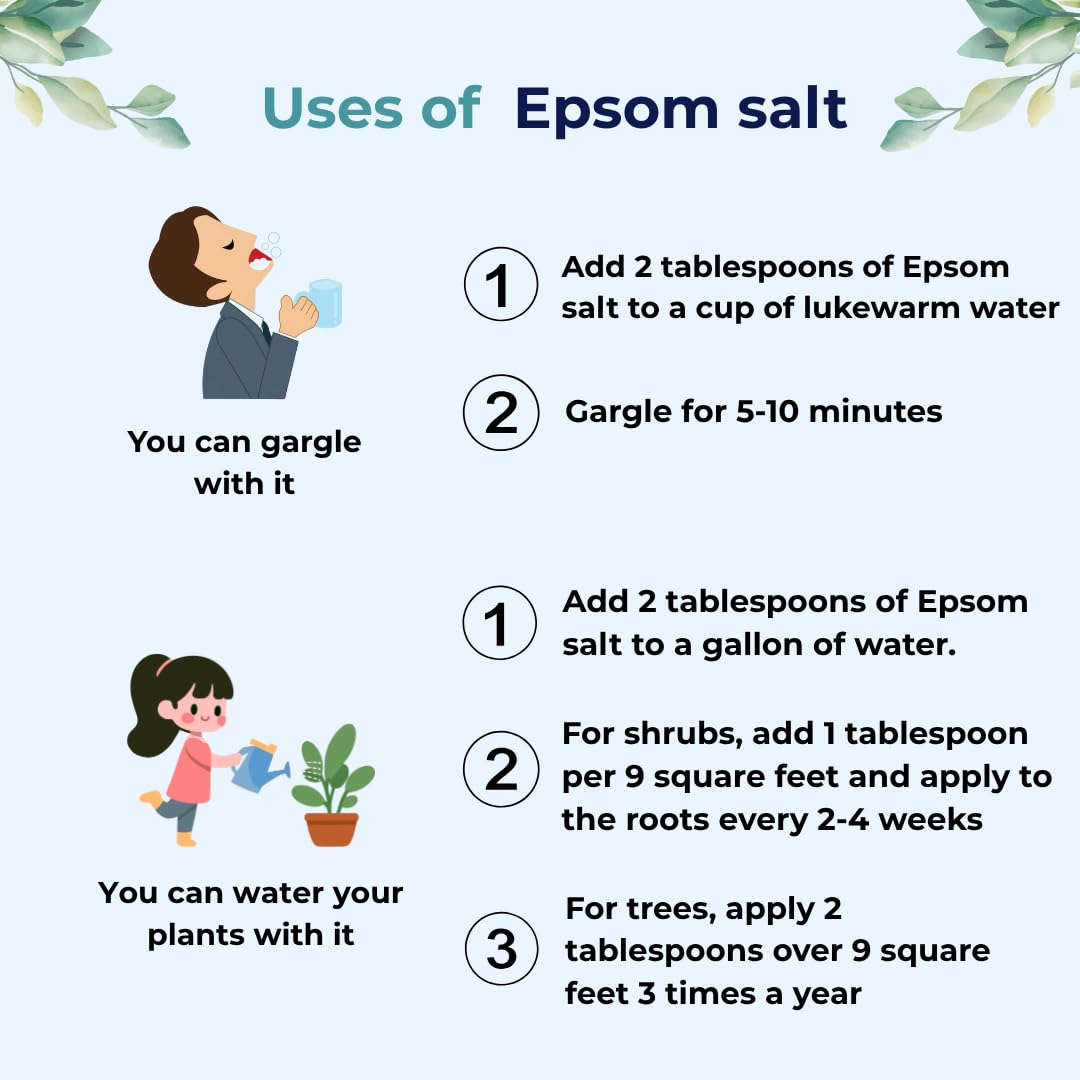 Uses of Epsom salt

You can gargle with it

1 Add 2 tablespoons of Epsom salt to a cup of lukewarm water

2 Gargle for 5-10 minutes

You can water your plants with it

1 Add 2 tablespoons of Epsom salt to a gallon of water.

2 For shrubs, add 1 tablespoon per 9 square feet and apply to the roots every 2-4 weeks

3 For trees, apply 2 tablespoons over 9 square feet 3 times a year